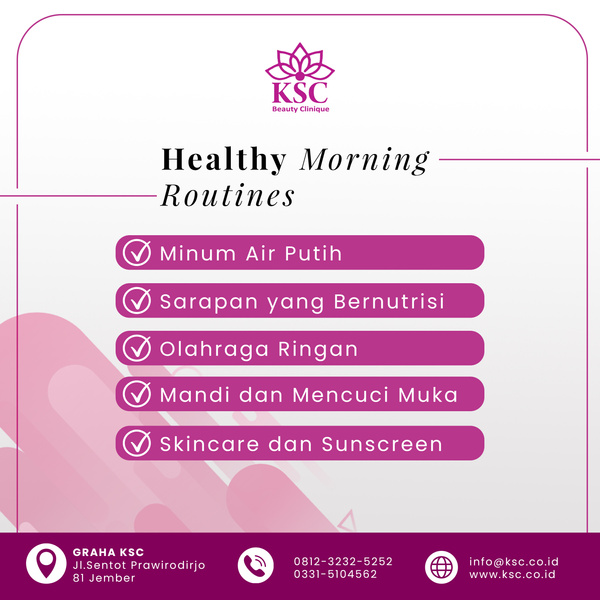 KSC
Beauty Clinique

Healthy Morning Routines

Minum Air Putih

Sarapan yang Bernutrisi

Olahraga Ringan

Mandi dan Mencuci Muka

Skincare dan Sunscreen

GRAHA KSC
Jl.Sentot Prawirodirjo 81 Jember

0812-3232-5252
0331-5104562

info@ksc.co.id
www.ksc.co.id